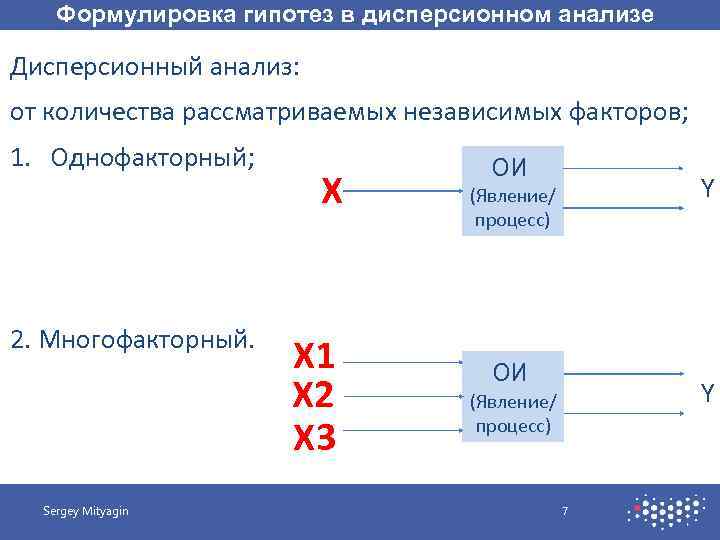 Формулировка гипотез в дисперсионном анализе

Дисперсионный анализ:

от количества рассматриваемых независимых факторов;

1. Однофакторный;

X

ОИ
(Явление/
процесс)

Y

2. Многофакторный.

X1
X2
X3

ОИ
(Явление/
процесс)

Y

Sergey Mityagin

7